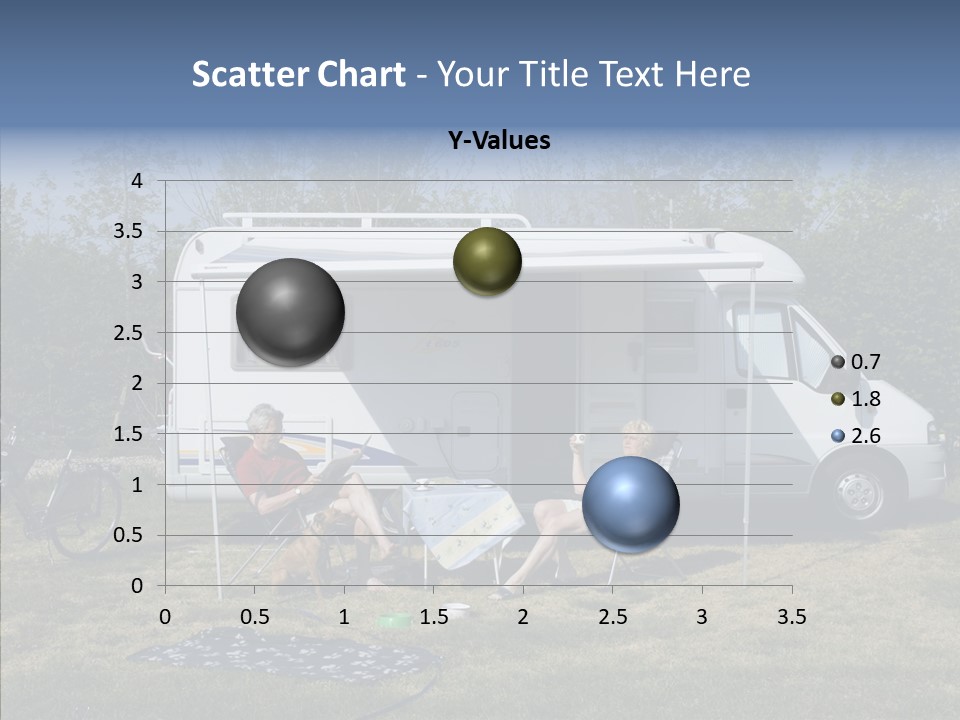 Scatter Chart - Your Title Text Here

Y-Values

4
3.5
3
2.5
2
1.5
1
0.5
0

0 0.5 1 1.5 2 2.5 3 3.5

0.7
1.8
2.6